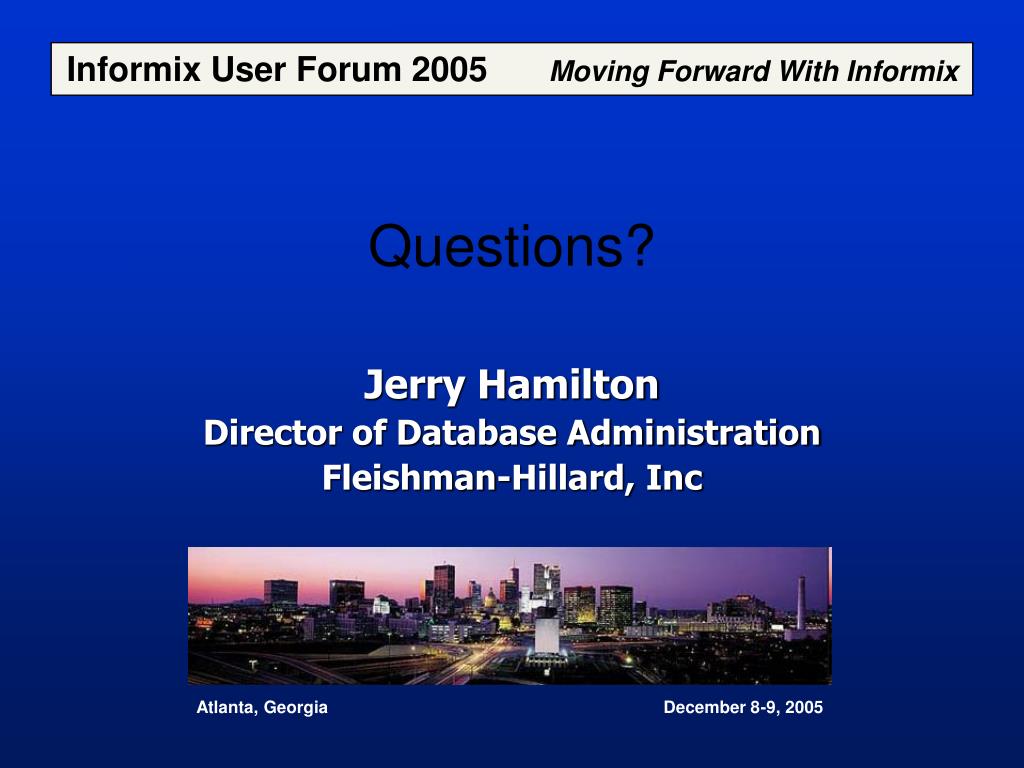 Informix User Forum 2005 Moving Forward With Informix

Questions?

Jerry Hamilton
Director of Database Administration
Fleishman-Hillard, Inc

Atlanta, Georgia

December 8-9, 2005